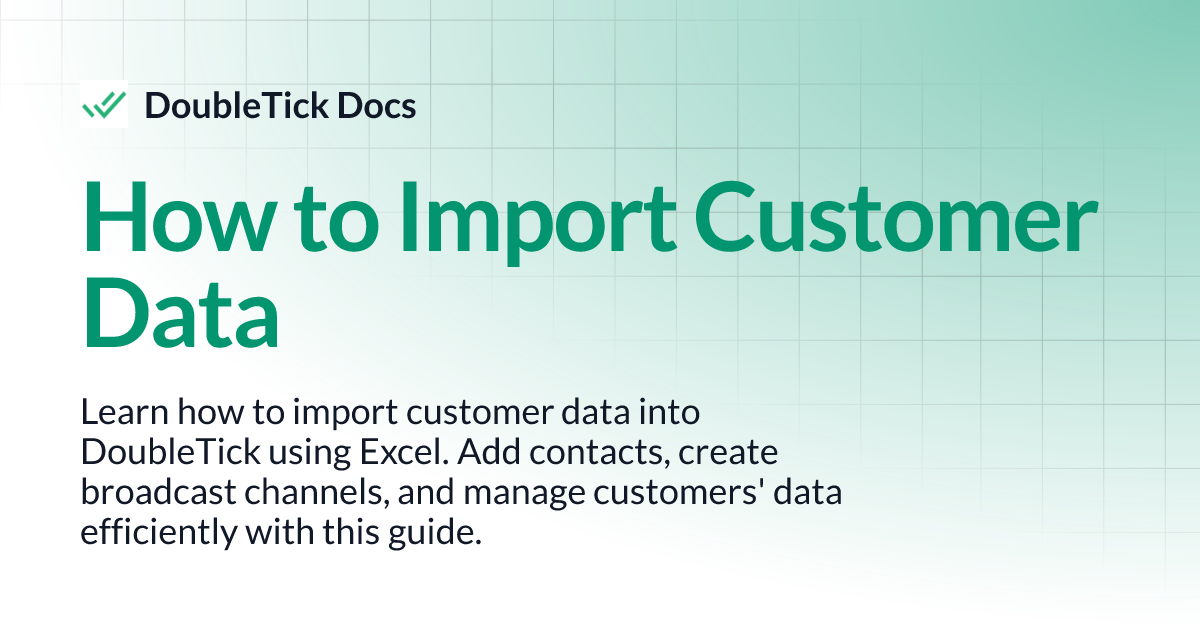 DoubleTick Docs

How to Import Customer Data

Learn how to import customer data into DoubleTick using Excel. Add contacts, create broadcast channels, and manage customers' data efficiently with this guide.